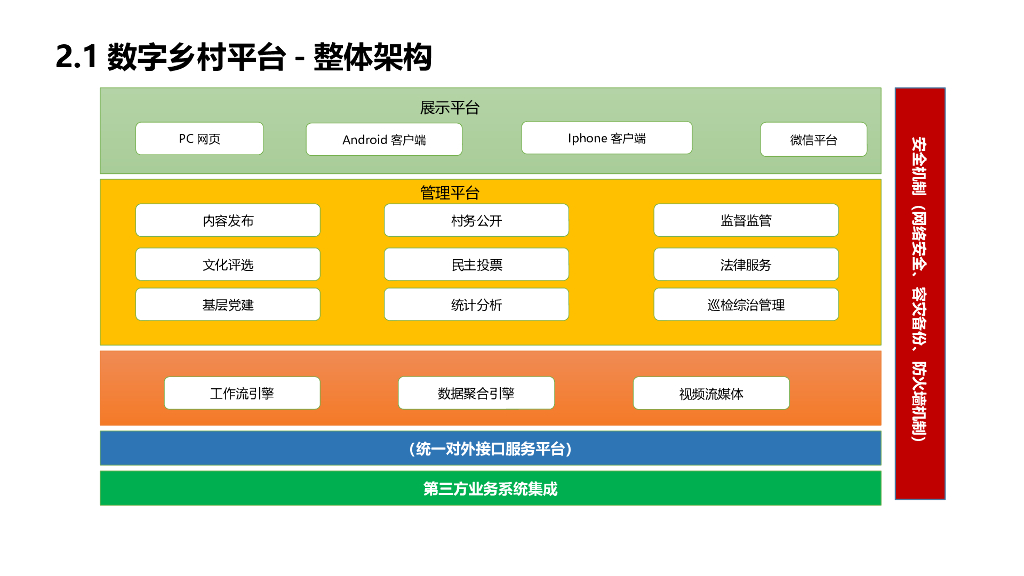 2.1 数字乡村平台 - 整体架构

展示平台

PC 网页

Android 客户端

Iphone 客户端

微信平台

管理平台

内容发布

村务公开

监督监管

文化评选

民主投票

法律服务

基层党建

统计分析

巡检综治管理

工作流引擎

数据聚合引擎

视频流媒体

（统一对外接口服务平台）

第三方业务系统集成

安全机制（网络安全、容灾备份、防火墙机制）